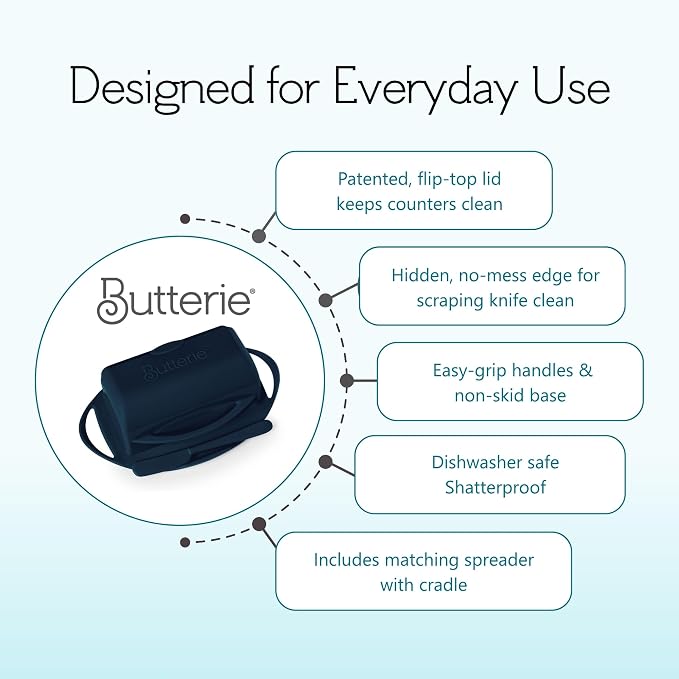 Designed for Everyday Use

Butterie®

Butterie

Patented, flip-top lid keeps counters clean

Hidden, no-mess edge for scraping knife clean

Easy-grip handles & non-skid base

Dishwasher safe
Shatterproof

Includes matching spreader with cradle